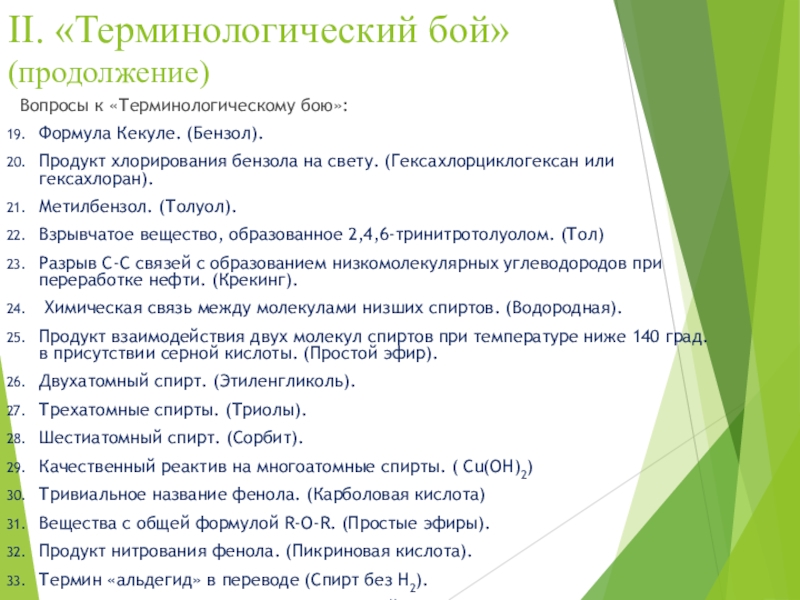 II. «Терминологический бой» (продолжение)

Вопросы к «Терминологическому бою»:

19. Формула Кекуле. (Бензол).
20. Продукт хлорирования бензола на свету. (Гексахлорциклогексан или гексахлоран).
21. Метилбензол. (Толуол).
22. Взрывчатое вещество, образованное 2,4,6-тринитротолуолом. (Тол)
23. Разрыв С-С связей с образованием низкомолекулярных углеводородов при переработке нефти. (Крекинг).
24. Химическая связь между молекулами низших спиртов. (Водородная).
25. Продукт взаимодействия двух молекул спиртов при температуре ниже 140 град. в присутствии серной кислоты. (Простой эфир).
26. Двухатомный спирт. (Этиленгликоль).
27. Трехатомные спирты. (Триолы).
28. Шестиатомный спирт. (Сорбит).
29. Качественный реактив на многоатомные спирты. ( $Cu(OH)_2$)
30. Тривиальное название фенола. (Карболовая кислота)
31. Вещества с общей формулой R-O-R. (Простые эфиры).
32. Продукт нитрования фенола. (Пикриновая кислота).
33. Термин «альдегид» в переводе (Спирт без $H_2$).